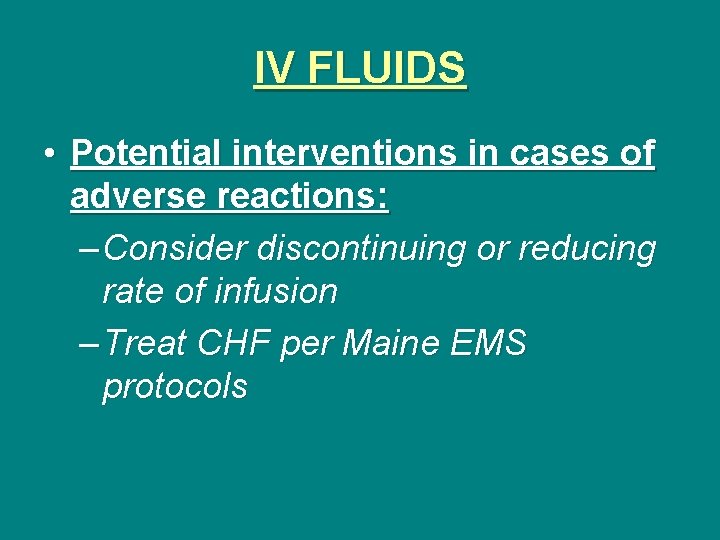 IV FLUIDS

• Potential interventions in cases of adverse reactions:

– Consider discontinuing or reducing rate of infusion

– Treat CHF per Maine EMS protocols